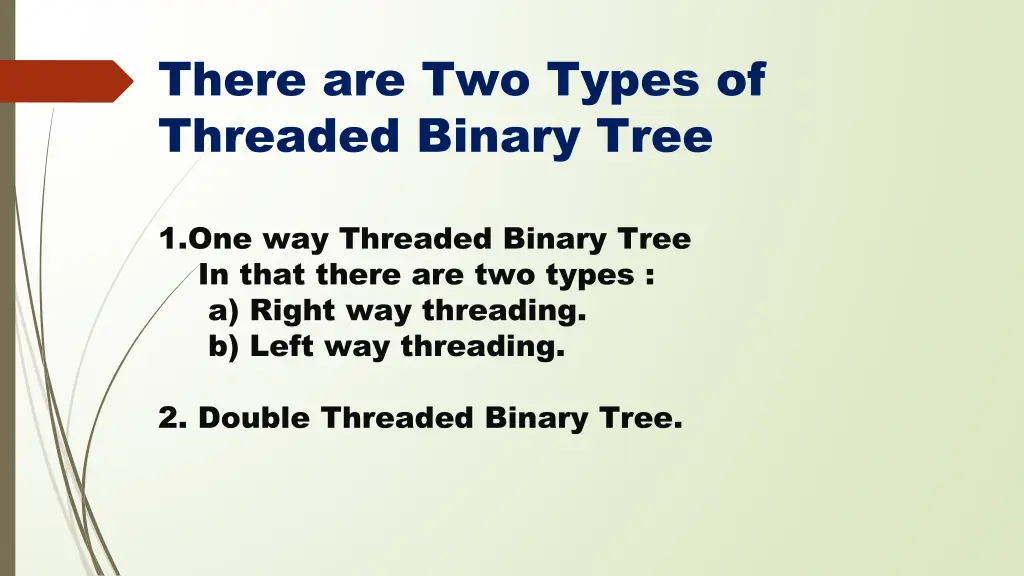 There are Two Types of Threaded Binary Tree

1.One way Threaded Binary Tree
In that there are two types :
a) Right way threading.
b) Left way threading.

2. Double Threaded Binary Tree.